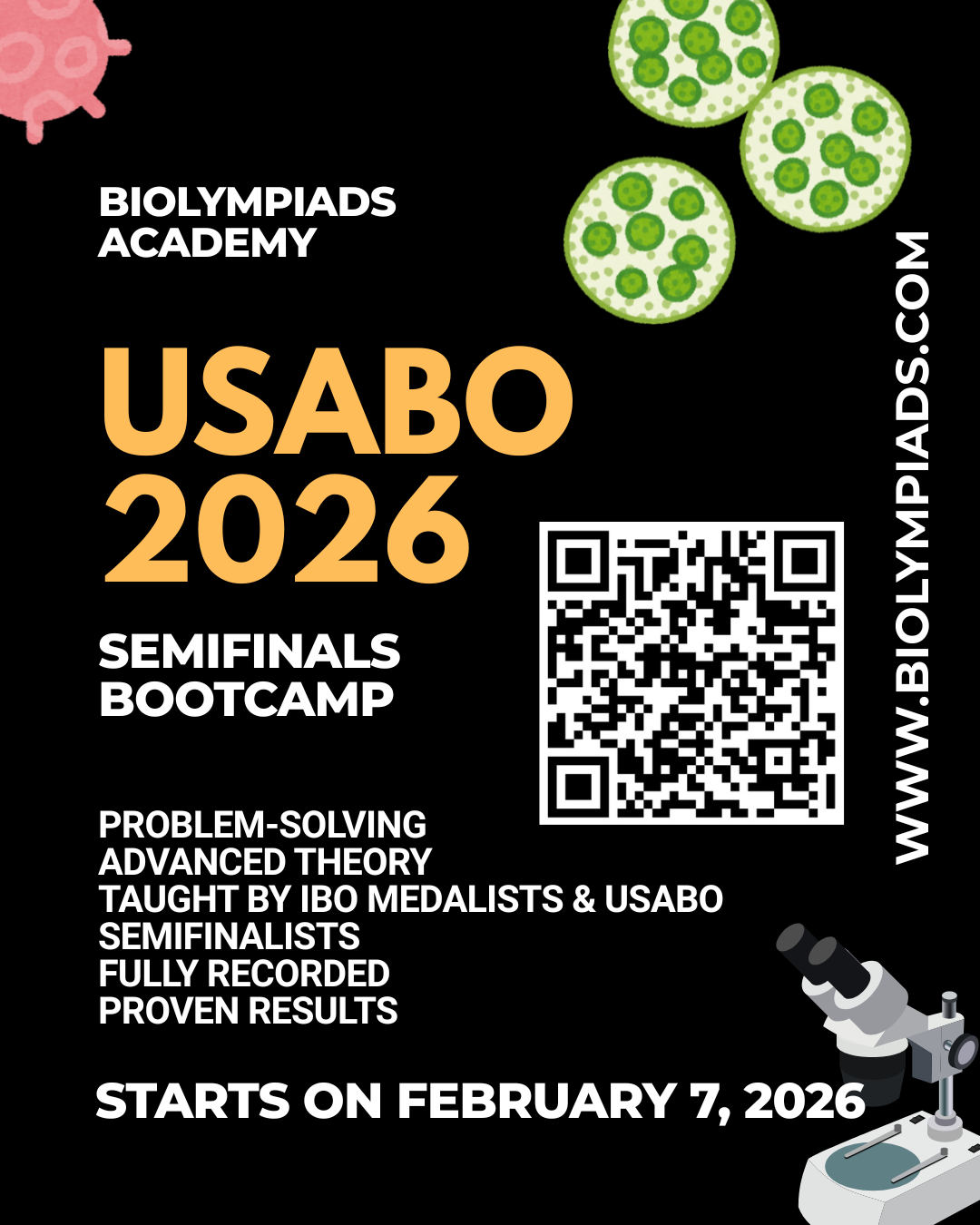 BIOLYMPIADS ACADEMY

USABO 2026

SEMIFINALS BOOTCAMP

PROBLEM-SOLVING
ADVANCED THEORY
TAUGHT BY IBO MEDALISTS & USABO SEMIFINALISTS
FULLY RECORDED
PROVEN RESULTS

STARTS ON FEBRUARY 7, 2026

WWW.BIOLYMPIADS.COM